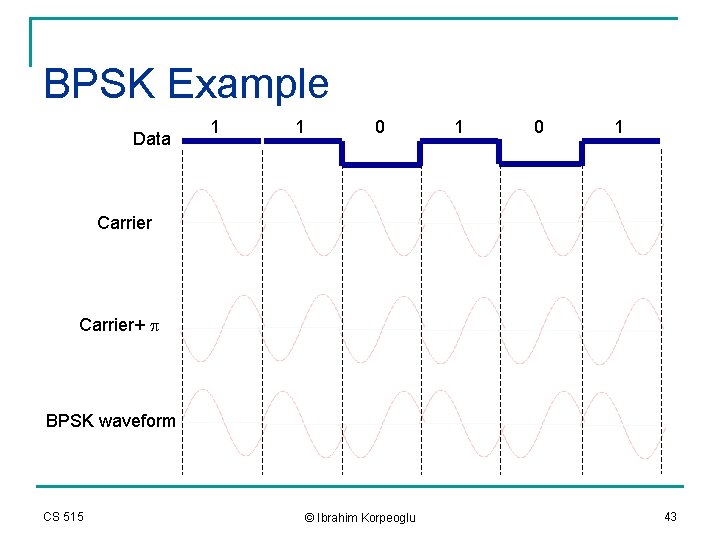 BPSK Example

Data
1 1 0 1 0 1

Carrier

Carrier+ $\pi$

BPSK waveform

CS 515

© Ibrahim Korpeoglu

43